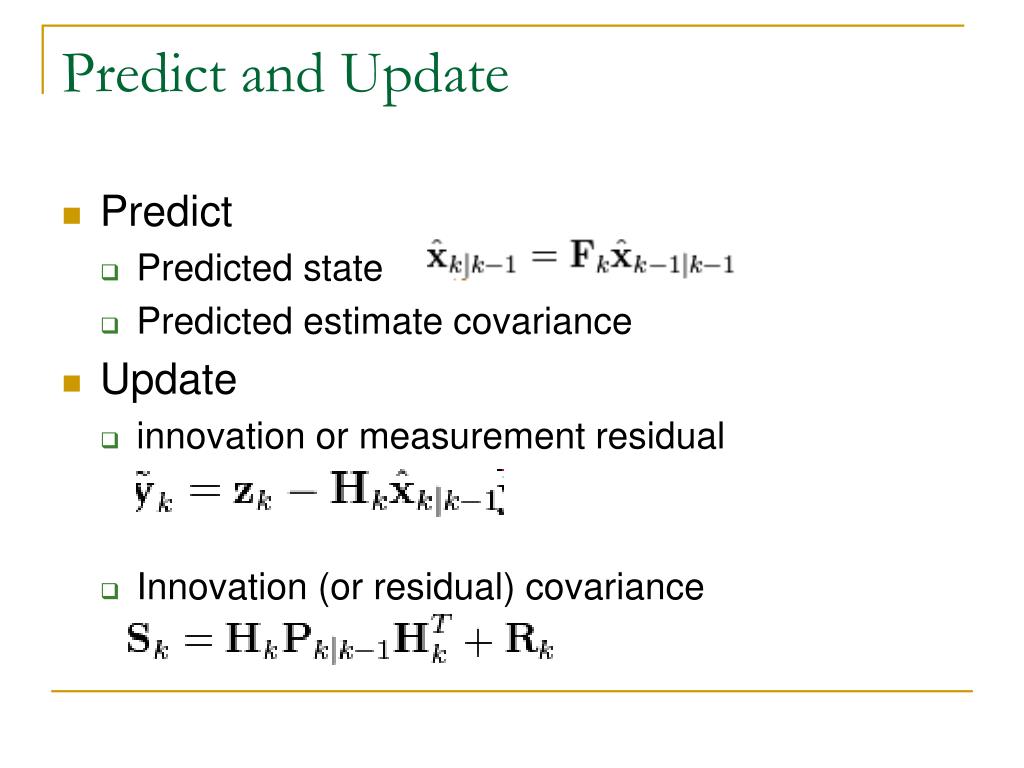 Predict and Update

Predict
Predicted state $\hat{\mathbf{x}}_{k|k-1} = \mathbf{F}_k \hat{\mathbf{x}}_{k-1|k-1}$
Predicted estimate covariance

Update
innovation or measurement residual
$\tilde{\mathbf{y}}_k = \mathbf{z}_k - \mathbf{H}_k \hat{\mathbf{x}}_{k|k-1}$

Innovation (or residual) covariance
$\mathbf{S}_k = \mathbf{H}_k \mathbf{P}_{k|k-1} \mathbf{H}_k^T + \mathbf{R}_k$